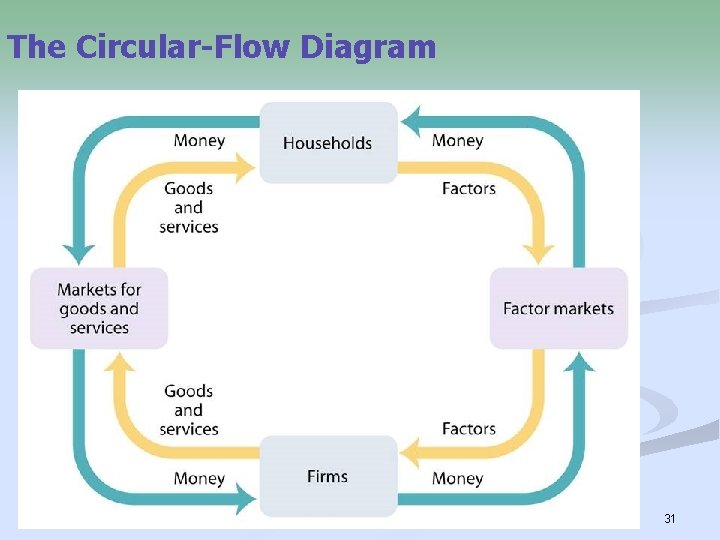 The Circular-Flow Diagram

Money

Households

Money

Goods and services

Factors

Markets for goods and services

Factor markets

Goods and services

Factors

Money

Firms

Money

31